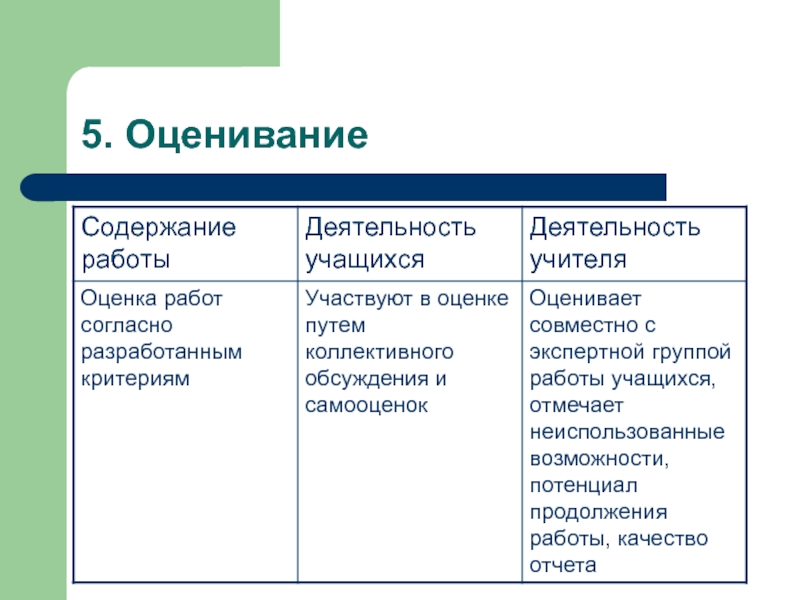 5. Оценивание

| Содержание работы | Деятельность учащихся | Деятельность учителя |
|---|---|---|
| Оценка работ согласно разработанным критериям | Участвуют в оценке путем коллективного обсуждения и самооценок | Оценивает совместно с экспертной группой работы учащихся, отмечает неиспользованные возможности, потенциал продолжения работы, качество отчета |